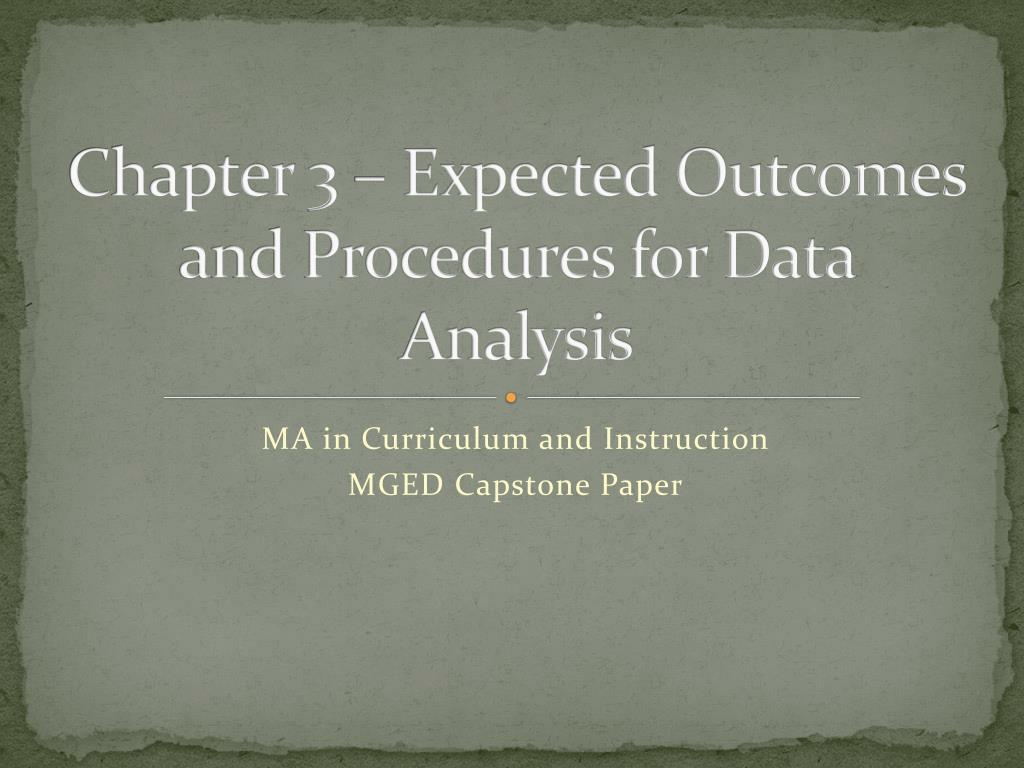 Chapter 3 – Expected Outcomes and Procedures for Data Analysis

MA in Curriculum and Instruction
MGED Capstone Paper